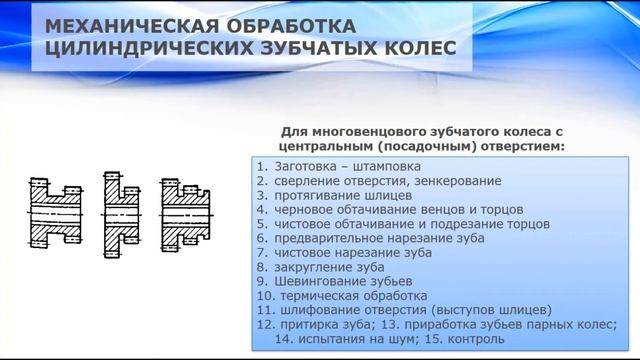 МЕХАНИЧЕСКАЯ ОБРАБОТКА ЦИЛИНДРИЧЕСКИХ ЗУБЧАТЫХ КОЛЕС

Для многовенцового зубчатого колеса с центральным (посадочным) отверстием:

1. Заготовка – штамповка
2. сверление отверстия, зенкерование
3. протягивание шлицев
4. черновое обтачивание венцов и торцов
5. чистовое обтачивание и подрезание торцов
6. предварительное нарезание зуба
7. чистовое нарезание зуба
8. закругление зуба
9. Шевингование зубьев
10. термическая обработка
11. шлифование отверстия (выступов шлицев)
12. притирка зуба; 13. приработка зубьев парных колес; 14. испытания на шум; 15. контроль